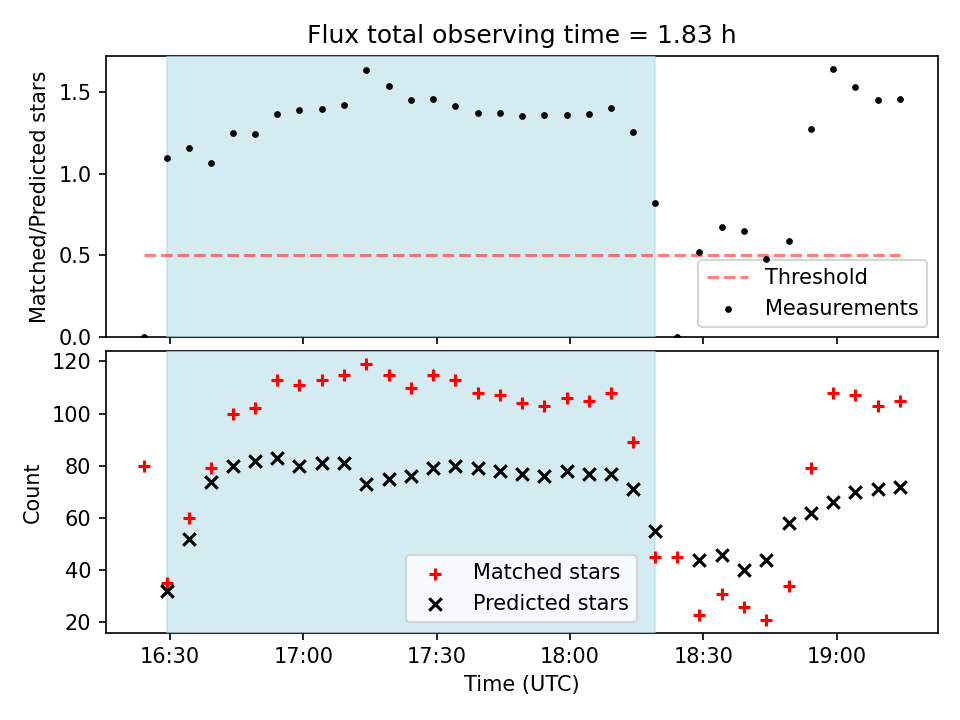 Flux total observing time = 1.83 h

Matched/Predicted stars

1.5
1.0
0.5
0.0

Threshold
Measurements

Count

120
100
80
60
40
20

Matched stars
Predicted stars

16:30
17:00
17:30
18:00
18:30
19:00

Time (UTC)